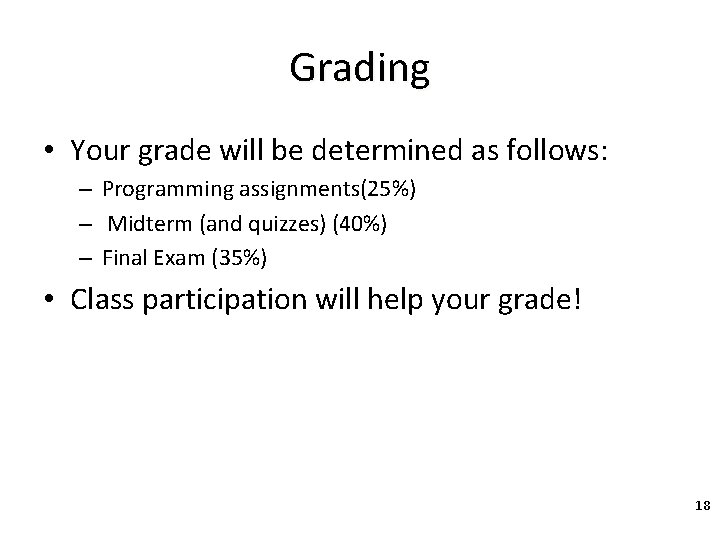 Grading

• Your grade will be determined as follows:
  – Programming assignments(25%)
  – Midterm (and quizzes) (40%)
  – Final Exam (35%)
• Class participation will help your grade!

18